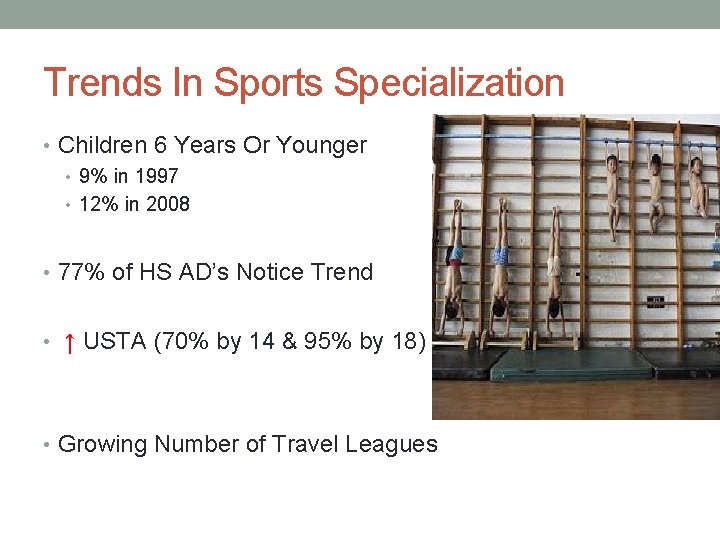 Trends In Sports Specialization

• Children 6 Years Or Younger
  • 9% in 1997
  • 12% in 2008

• 77% of HS AD's Notice Trend

• ↑ USTA (70% by 14 & 95% by 18)

• Growing Number of Travel Leagues